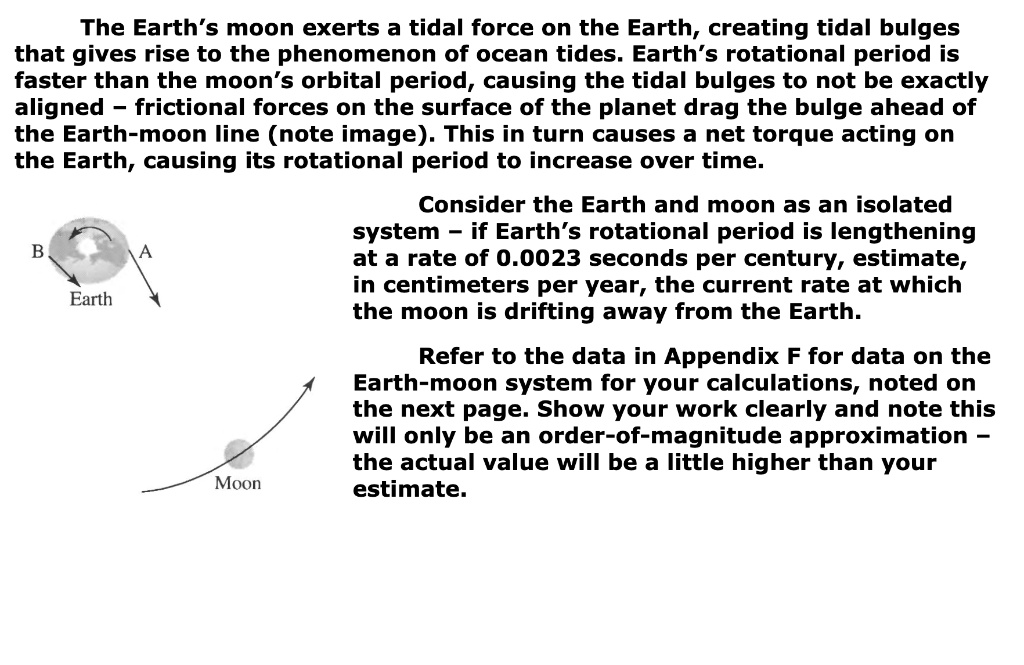 The Earth’s moon exerts a tidal force on the Earth, creating tidal bulges that gives rise to the phenomenon of ocean tides. Earth’s rotational period is faster than the moon’s orbital period, causing the tidal bulges to not be exactly aligned – frictional forces on the surface of the planet drag the bulge ahead of the Earth-moon line (note image). This in turn causes a net torque acting on the Earth, causing its rotational period to increase over time.

B
A
Earth
Moon

Consider the Earth and moon as an isolated system – if Earth’s rotational period is lengthening at a rate of 0.0023 seconds per century, estimate, in centimeters per year, the current rate at which the moon is drifting away from the Earth.

Refer to the data in Appendix F for data on the Earth-moon system for your calculations, noted on the next page. Show your work clearly and note this will only be an order-of-magnitude approximation – the actual value will be a little higher than your estimate.